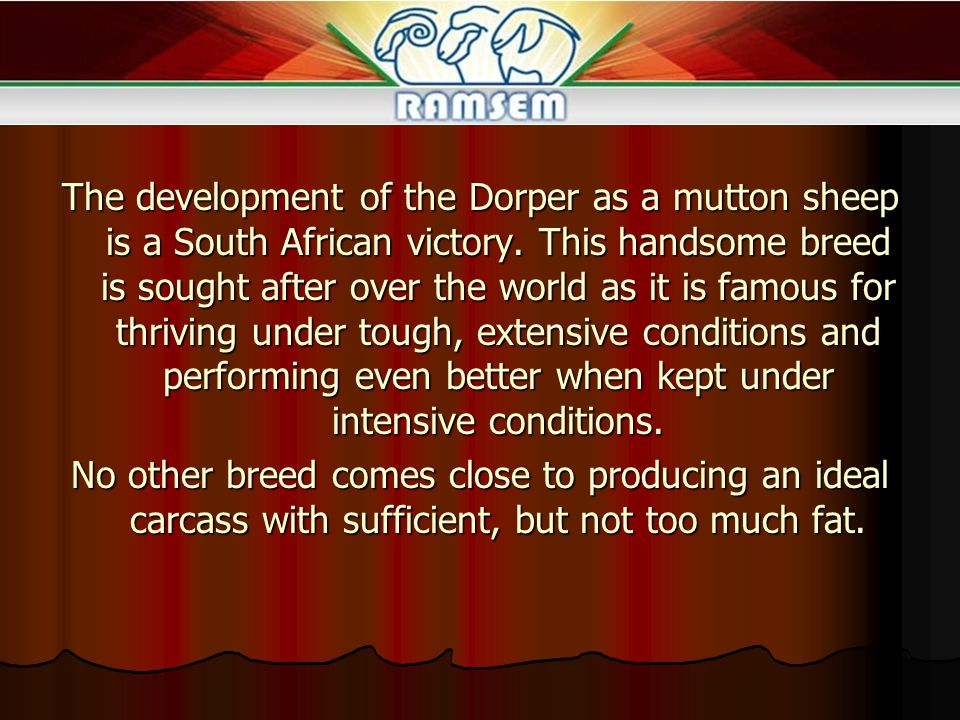 RAMSEM

The development of the Dorper as a mutton sheep is a South African victory. This handsome breed is sought after over the world as it is famous for thriving under tough, extensive conditions and performing even better when kept under intensive conditions.

No other breed comes close to producing an ideal carcass with sufficient, but not too much fat.